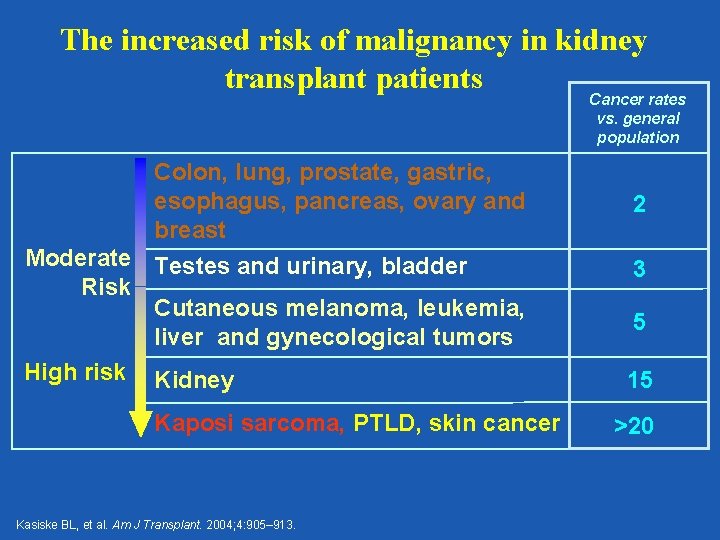 The increased risk of malignancy in kidney transplant patients

| | | Cancer rates vs. general population |
|---|---|---|
| | Colon, lung, prostate, gastric, esophagus, pancreas, ovary and breast | 2 |
| Moderate Risk | Testes and urinary, bladder | 3 |
| | Cutaneous melanoma, leukemia, liver and gynecological tumors | 5 |
| High risk | Kidney | 15 |
| | Kaposi sarcoma, PTLD, skin cancer | >20 |

Kasiske BL, et al. Am J Transplant. 2004;4:905–913.